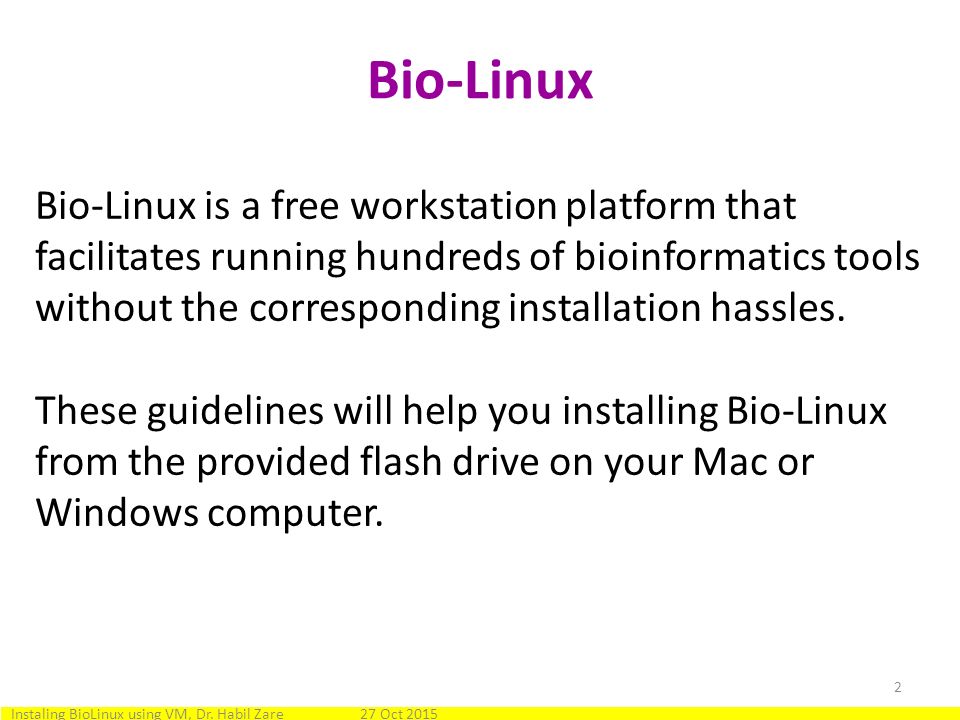 Bio-Linux

Bio-Linux is a free workstation platform that facilitates running hundreds of bioinformatics tools without the corresponding installation hassles.

These guidelines will help you installing Bio-Linux from the provided flash drive on your Mac or Windows computer.

2

Instaling BioLinux using VM, Dr. Habil Zare 27 Oct 2015